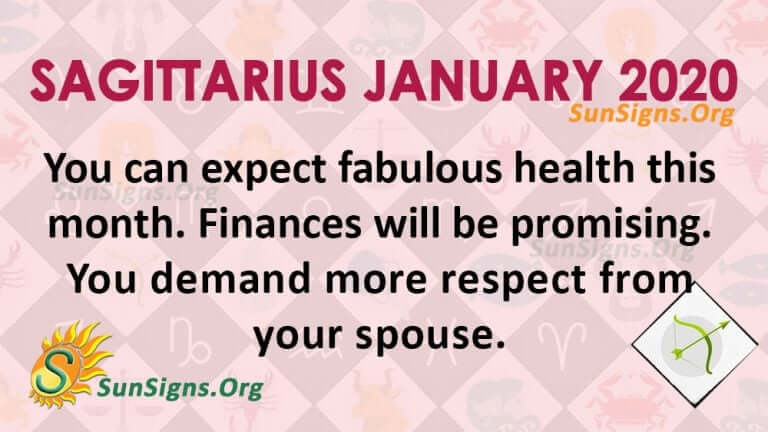 SAGITTARIUS JANUARY 2020

SunSigns.Org

You can expect fabulous health this month. Finances will be promising. You demand more respect from your spouse.

SunSigns.Org

SunSigns.Org

S

SunSigns.Org